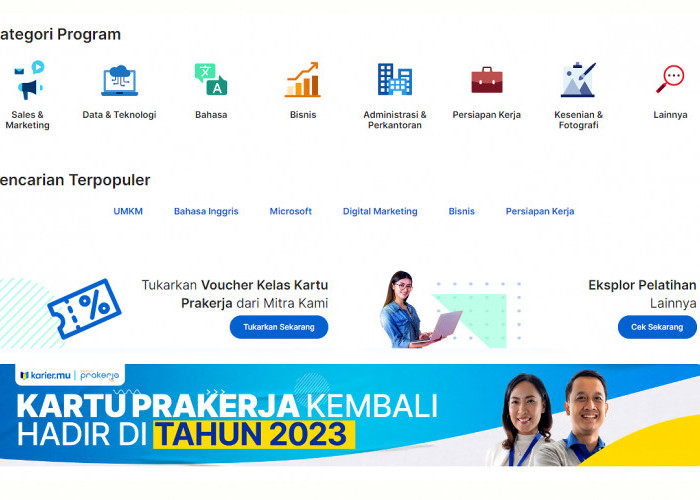 ategori Program

Sales & Marketing

Data & Teknologi

Bahasa

Bisnis

Administrasi & Perkantoran

Persiapan Kerja

Kesenian & Fotografi

Lainnya

encarian Terpopuler

UMKM Bahasa Inggris Microsoft Digital Marketing Bisnis Persiapan Kerja

Tukarkan Voucher Kelas Kartu Prakerja dari Mitra Kami

Tukarkan Sekarang

Eksplor Pelatihan Lainnya

Cek Sekarang

karier.mu | prakerja

KARTU PRAKERJA KEMBALI HADIR DI TAHUN 2023